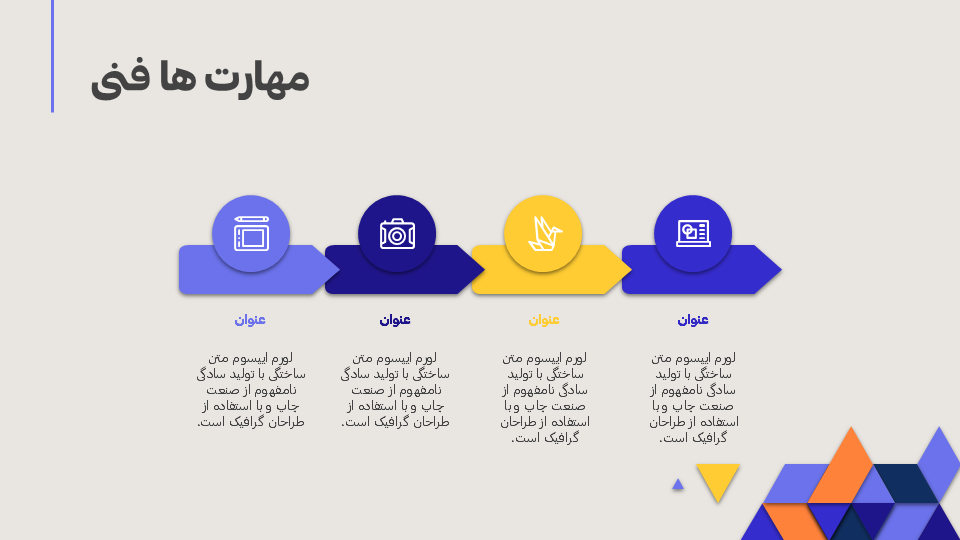 مهارت ها فنی

عنوان

لورم ایپسوم متن ساختگی با تولید سادگی نامفهوم از صنعت چاپ و با استفاده از طراحان گرافیک است.

عنوان

لورم ایپسوم متن ساختگی با تولید سادگی نامفهوم از صنعت چاپ و با استفاده از طراحان گرافیک است.

عنوان

لورم ایپسوم متن ساختگی با تولید سادگی نامفهوم از صنعت چاپ و با استفاده از طراحان گرافیک است.

عنوان

لورم ایپسوم متن ساختگی با تولید سادگی نامفهوم از صنعت چاپ و با استفاده از طراحان گرافیک است.